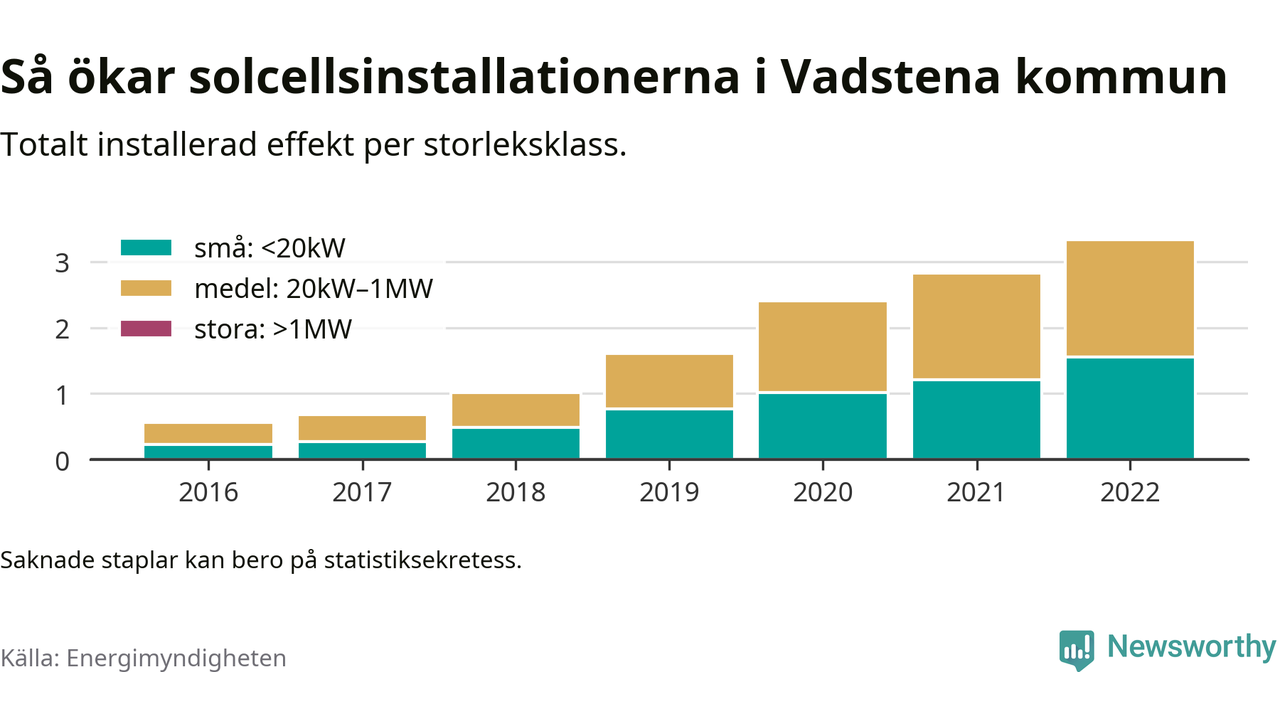 Så ökar solcellsinstallationerna i Vadstena kommun

Totalt installerad effekt per storleksklass.

små: <20kW
medel: 20kW–1MW
stora: >1MW

3
2
1
0

2016
2017
2018
2019
2020
2021
2022

Saknade staplar kan bero på statistiksekretess.

Källa: Energimyndigheten

Newsworthy